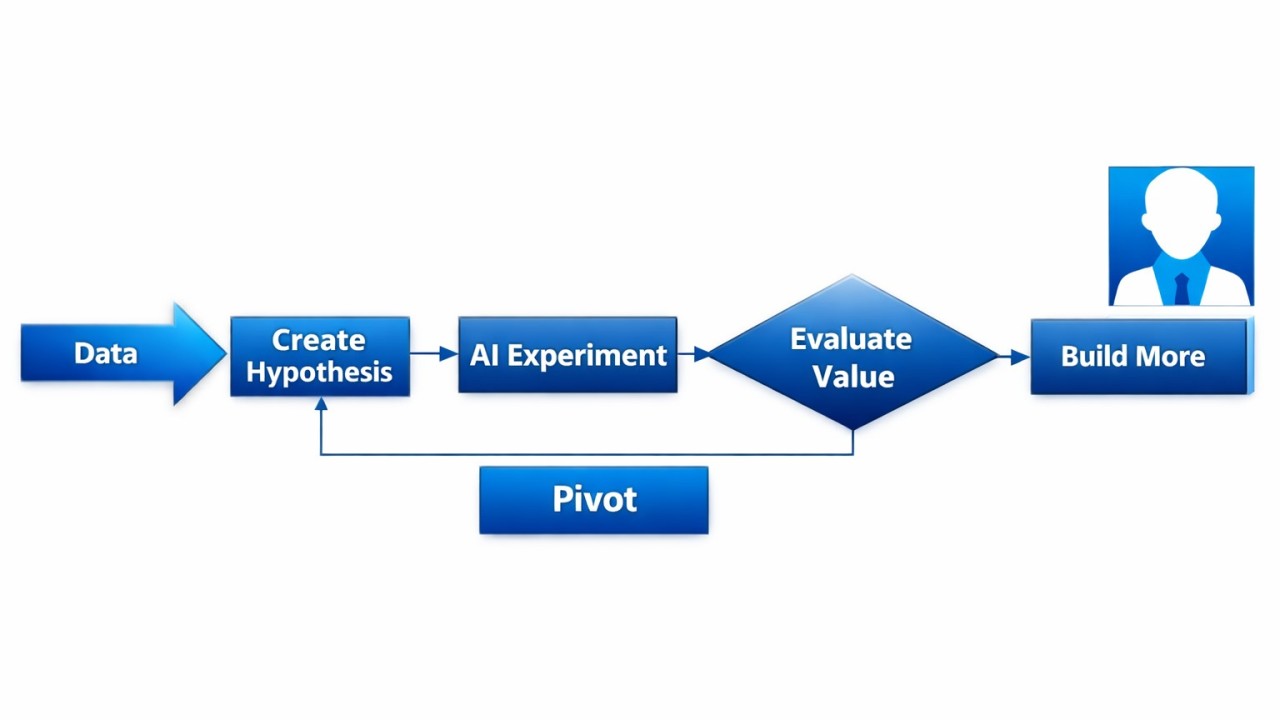 Data

Create Hypothesis

AI Experiment

Evaluate Value

Build More

Pivot